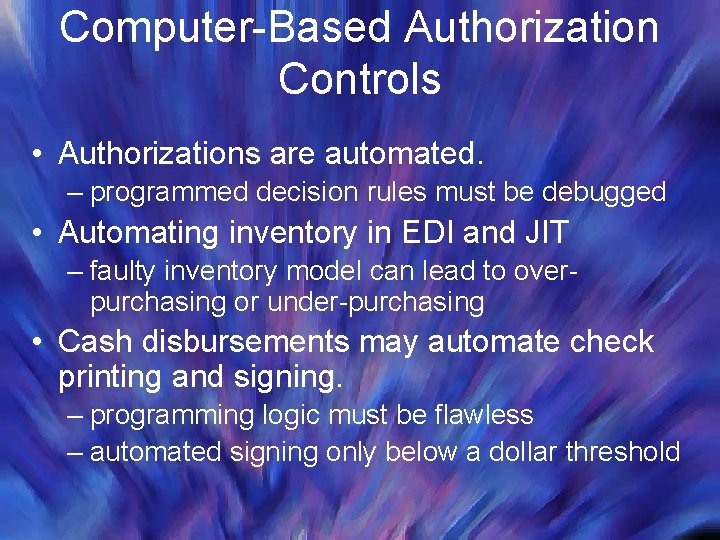 Computer-Based Authorization Controls

• Authorizations are automated.
– programmed decision rules must be debugged

• Automating inventory in EDI and JIT
– faulty inventory model can lead to over-purchasing or under-purchasing

• Cash disbursements may automate check printing and signing.
– programming logic must be flawless
– automated signing only below a dollar threshold